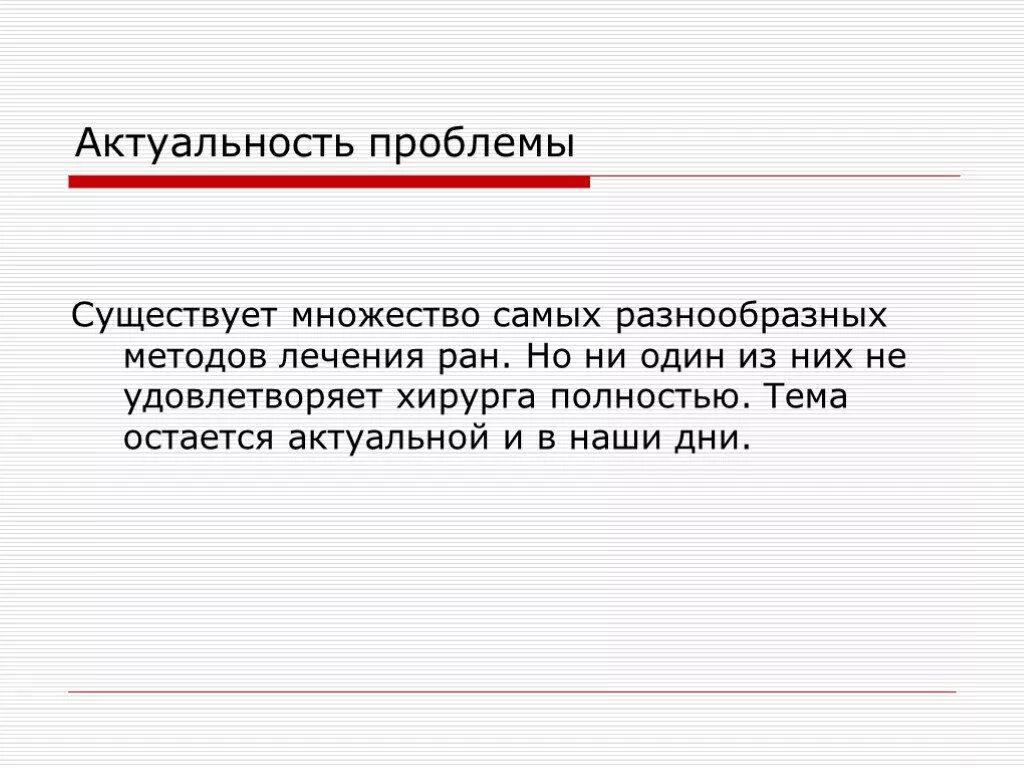 Актуальность проблемы

Существует множество самых разнообразных методов лечения ран. Но ни один из них не удовлетворяет хирурга полностью. Тема остается актуальной и в наши дни.